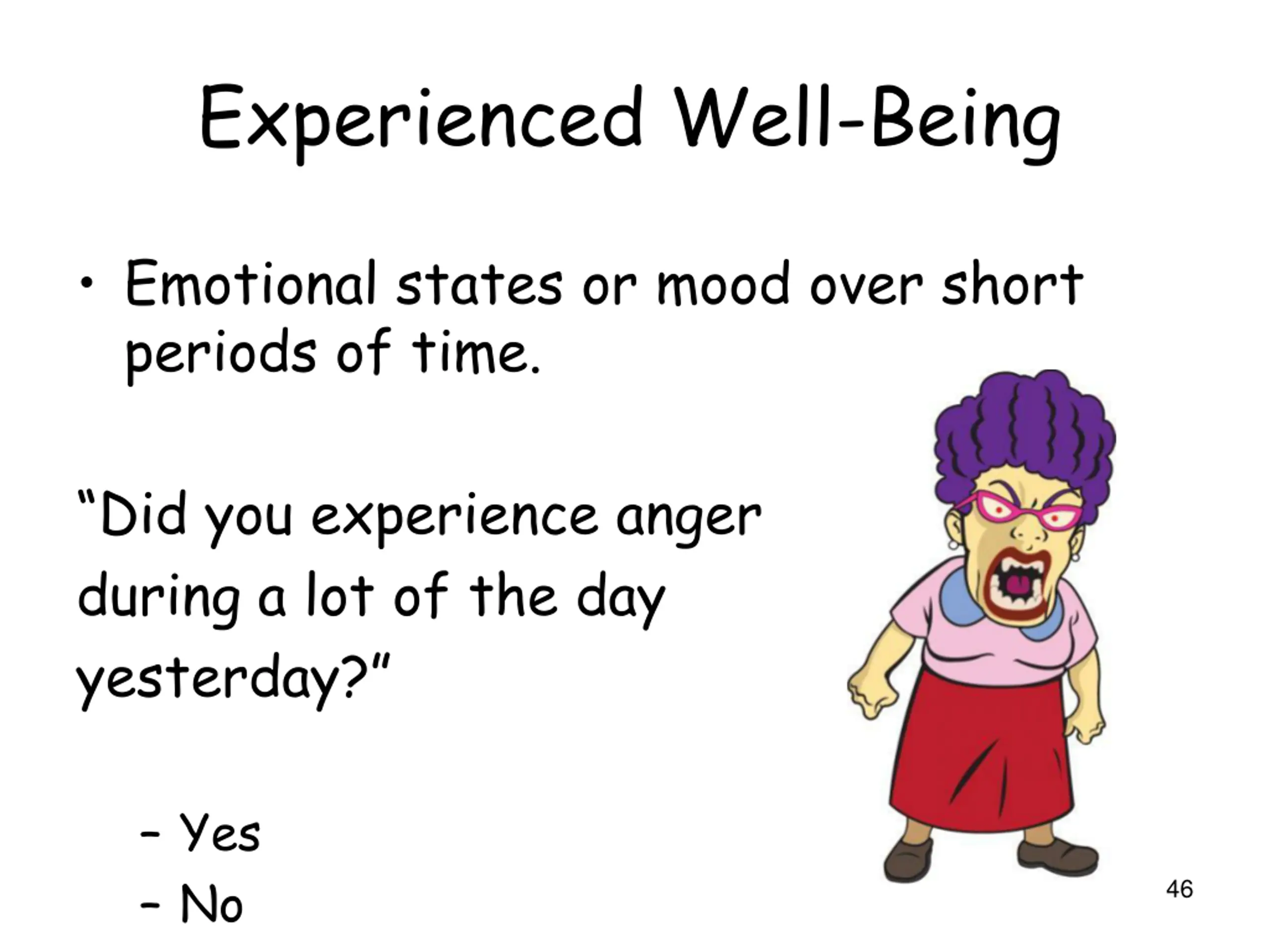 Experienced Well-Being

• Emotional states or mood over short periods of time.

“Did you experience anger during a lot of the day yesterday?”

– Yes
– No

46